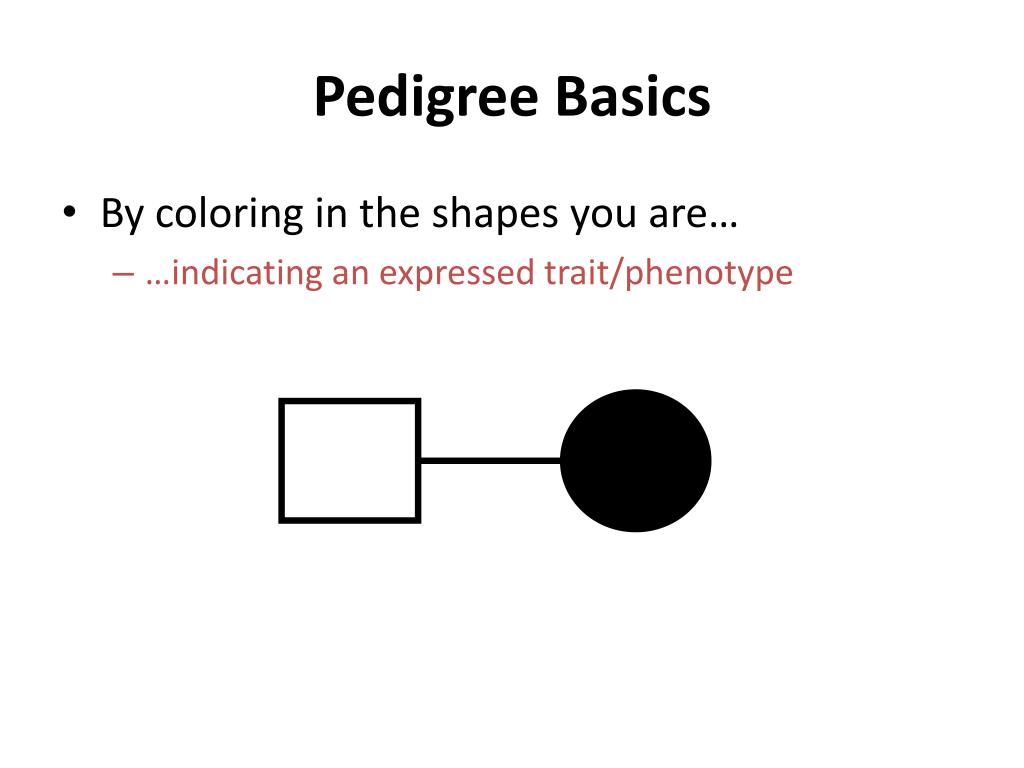 Pedigree Basics

• By coloring in the shapes you are…
– …indicating an expressed trait/phenotype